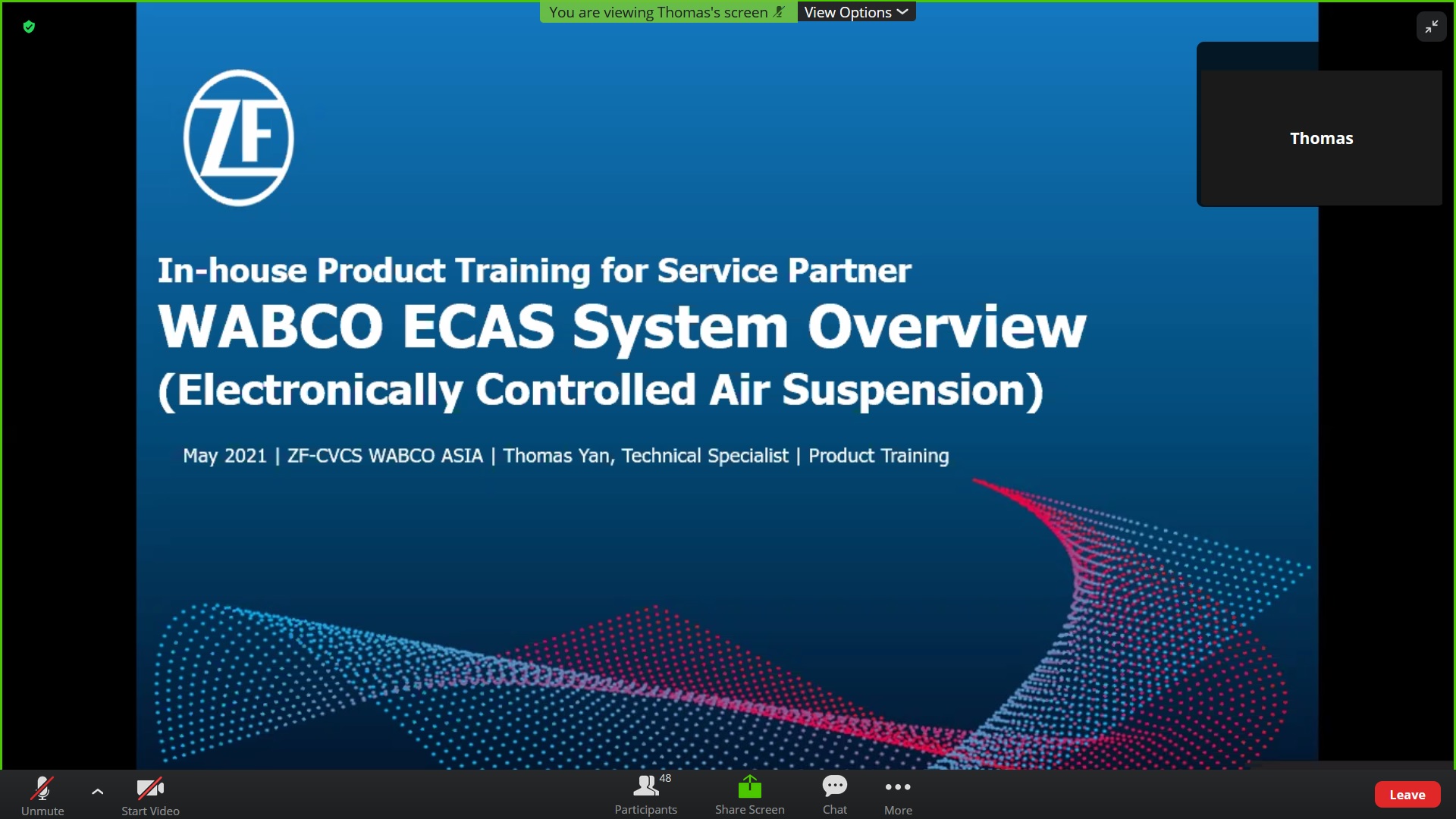 You are viewing Thomas's screen View Options

Thomas

ZF

In-house Product Training for Service Partner

WABCO ECAS System Overview

(Electronically Controlled Air Suspension)

May 2021 | ZF-CVCS WABCO ASIA | Thomas Yan, Technical Specialist | Product Training

Unmute Start Video 48 Participants Share Screen Chat More Leave